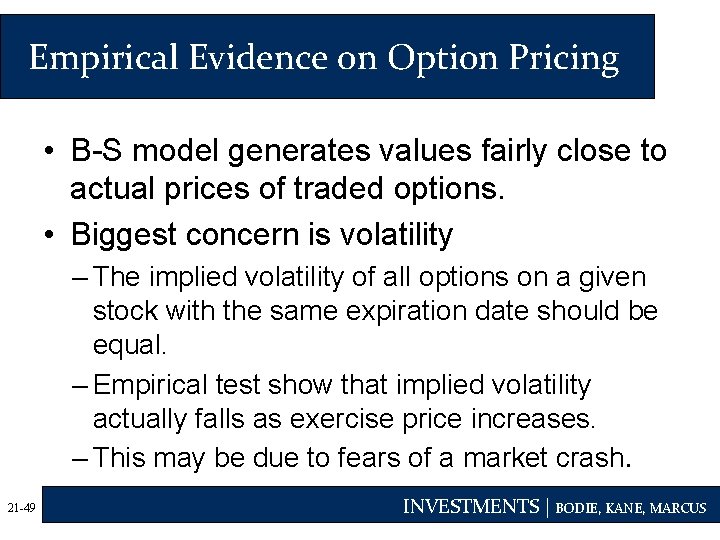 Empirical Evidence on Option Pricing

• B-S model generates values fairly close to actual prices of traded options.

• Biggest concern is volatility

– The implied volatility of all options on a given stock with the same expiration date should be equal.

– Empirical test show that implied volatility actually falls as exercise price increases.

– This may be due to fears of a market crash.

21-49

INVESTMENTS | BODIE, KANE, MARCUS